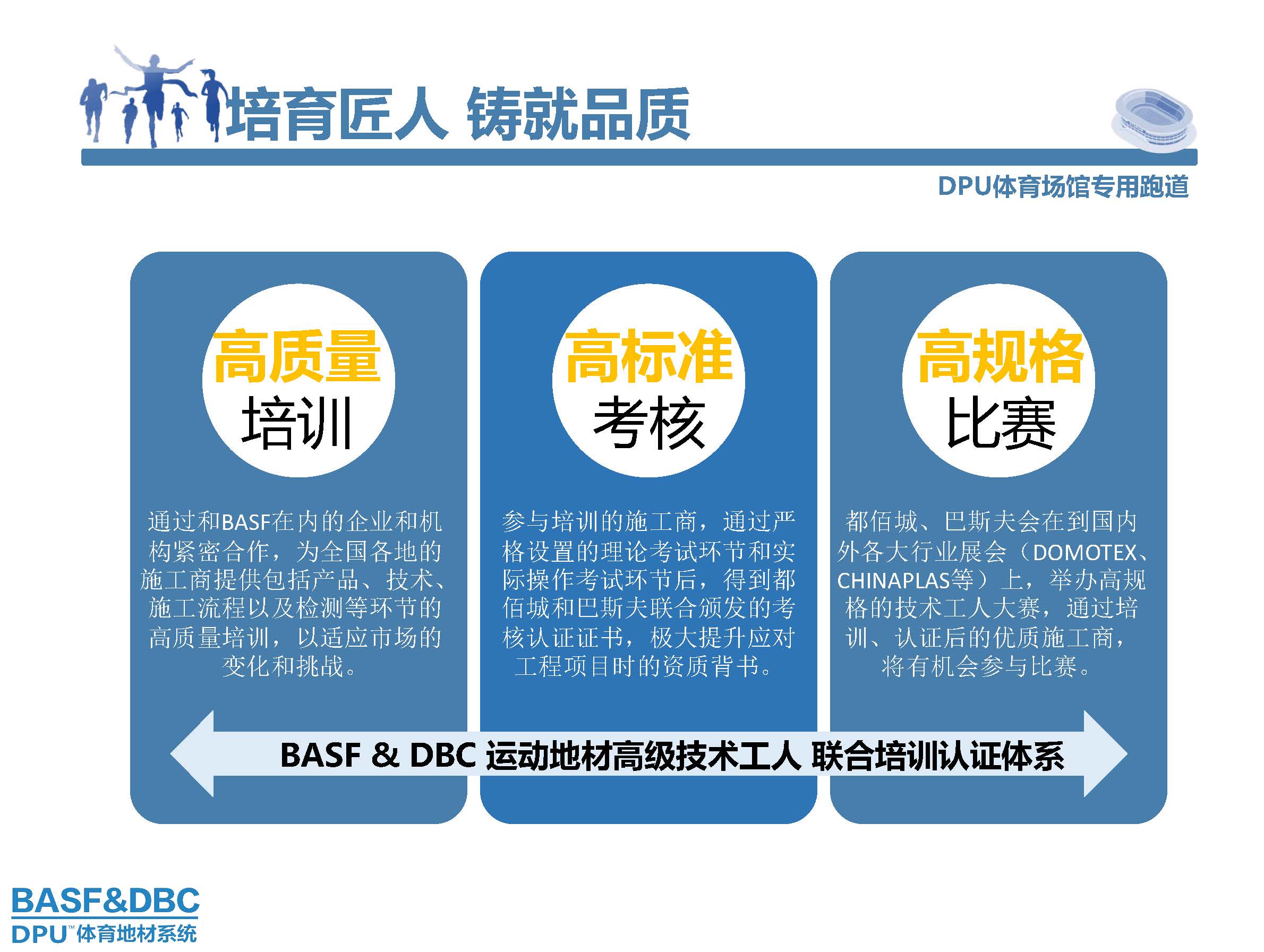 培育匠人 铸就品质

DPU体育场馆专用跑道

高质量
培训

通过和BASF在内的企业和机构紧密合作，为全国各地的施工商提供包括产品、技术、施工流程以及检测等环节的高质量培训，以适应市场的变化和挑战。

高标准
考核

参与培训的施工商，通过严格设置的理论考试环节和实际操作考试环节后，得到都佰城和巴斯夫联合颁发的考核认证证书，极大提升应对工程项目时的资质背书。

高规格
比赛

都佰城、巴斯夫会在到国内外各大行业展会（DOMOTEX、CHINAPLAS等）上，举办高规格的技术工人大赛，通过培训、认证后的优质施工商，将有机会参与比赛。

BASF & DBC 运动地材高级技术工人 联合培训认证体系

BASF&DBC
DPU™体育地材系统